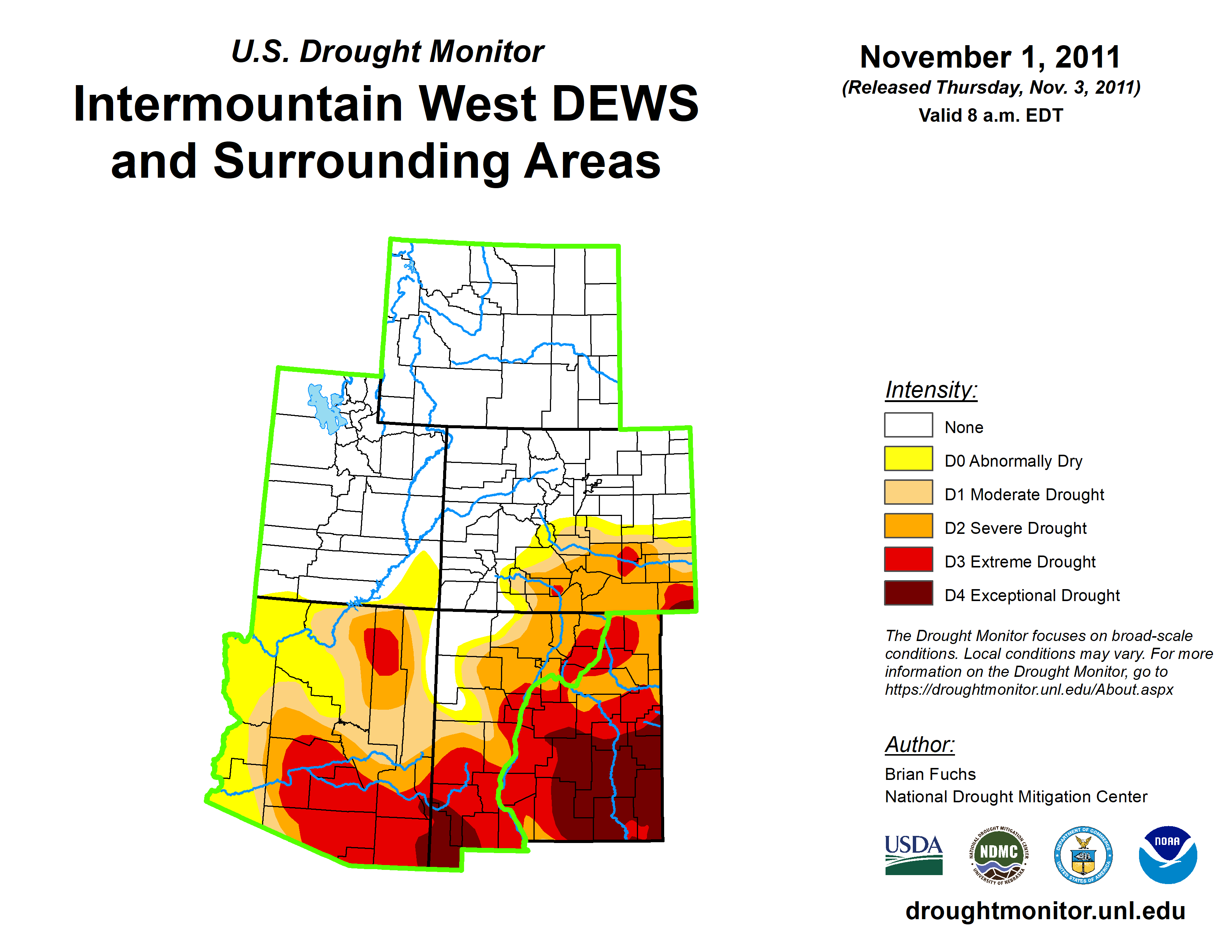 U.S. Drought Monitor

Intermountain West DEWS and Surrounding Areas

November 1, 2011
(Released Thursday, Nov. 3, 2011)
Valid 8 a.m. EDT

Intensity:

None

D0 Abnormally Dry

D1 Moderate Drought

D2 Severe Drought

D3 Extreme Drought

D4 Exceptional Drought

The Drought Monitor focuses on broad-scale conditions. Local conditions may vary. For more information on the Drought Monitor, go to https://droughtmonitor.unl.edu/About.aspx

Author:

Brian Fuchs
National Drought Mitigation Center

USDA

NATIONAL DROUGHT MITIGATION CENTER NDMC UNIVERSITY OF NEBRASKA

DEPARTMENT OF COMMERCE UNITED STATES OF AMERICA

NOAA

droughtmonitor.unl.edu